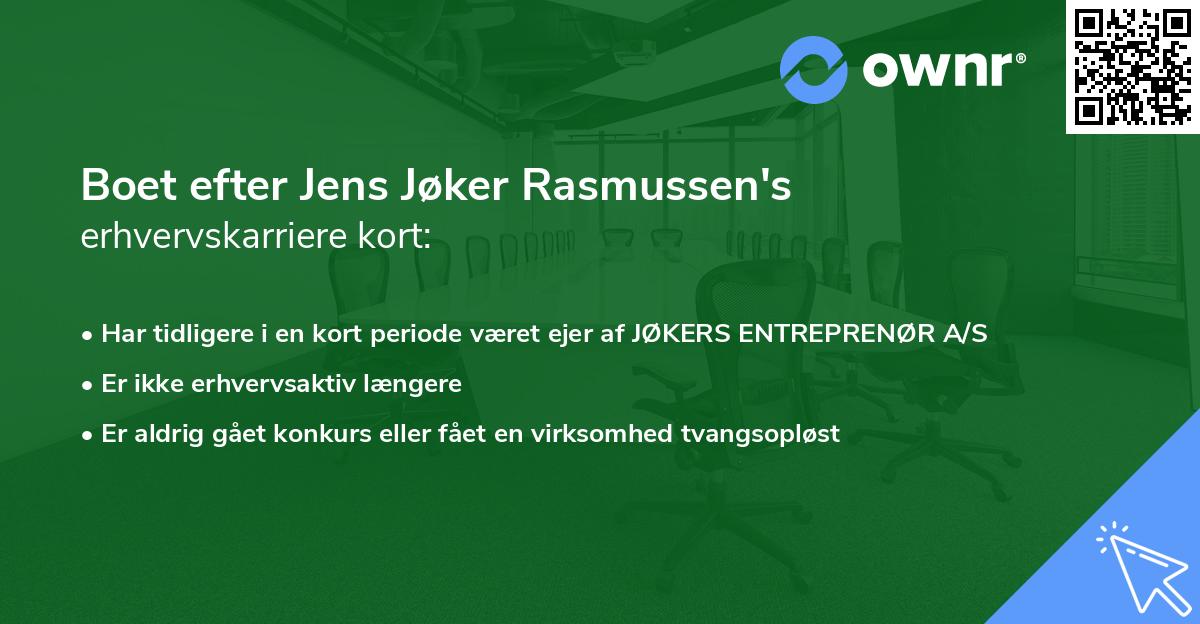 ownr®

Boet efter Jens Jøker Rasmussen's erhvervskarriere kort:

• Har tidligere i en kort periode været ejer af JØKERS ENTREPRENØR A/S
• Er ikke erhvervsaktiv længere
• Er aldrig gået konkurs eller fået en virksomhed tvangsopløst